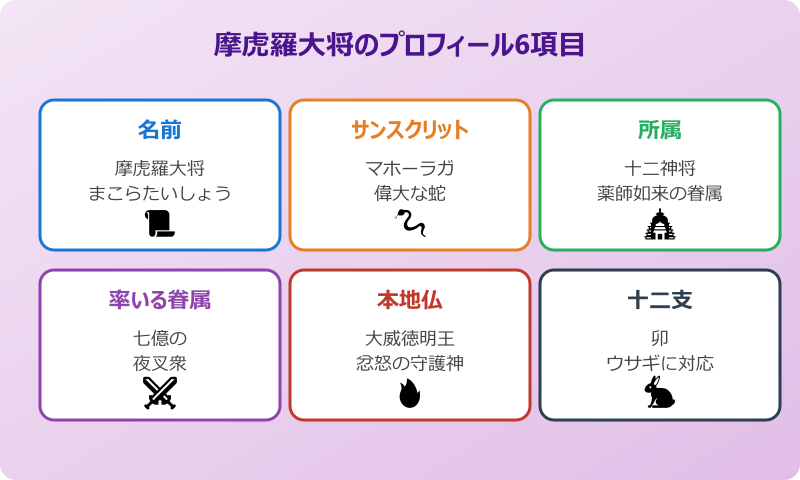 摩虎羅大将のプロフィール6項目

名前
摩虎羅大将
まこらたいしょう

サンスクリット
マホーラガ
偉大な蛇

所属
十二神将
薬師如来の眷属

率いる眷属
七億の
夜叉衆

本地仏
大威徳明王
忿怒の守護神

十二支
卯
ウサギに対応